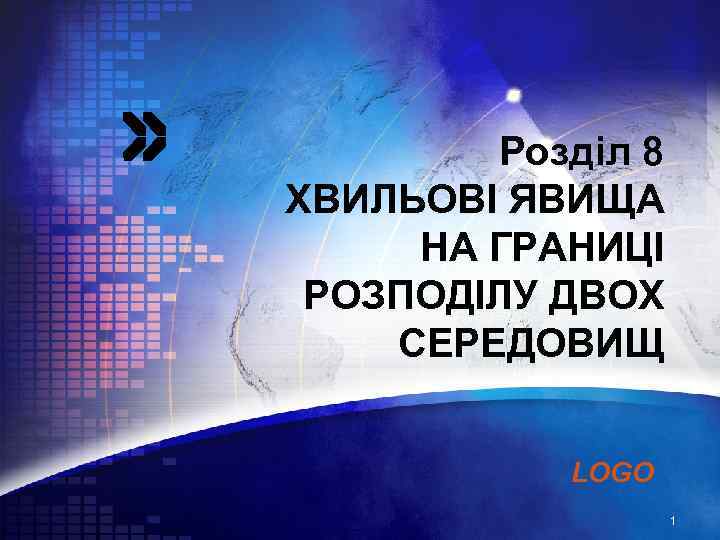 Розділ 8
ХВИЛЬОВІ ЯВИЩА НА ГРАНИЦІ РОЗПОДІЛУ ДВОХ СЕРЕДОВИЩ

LOGO

1